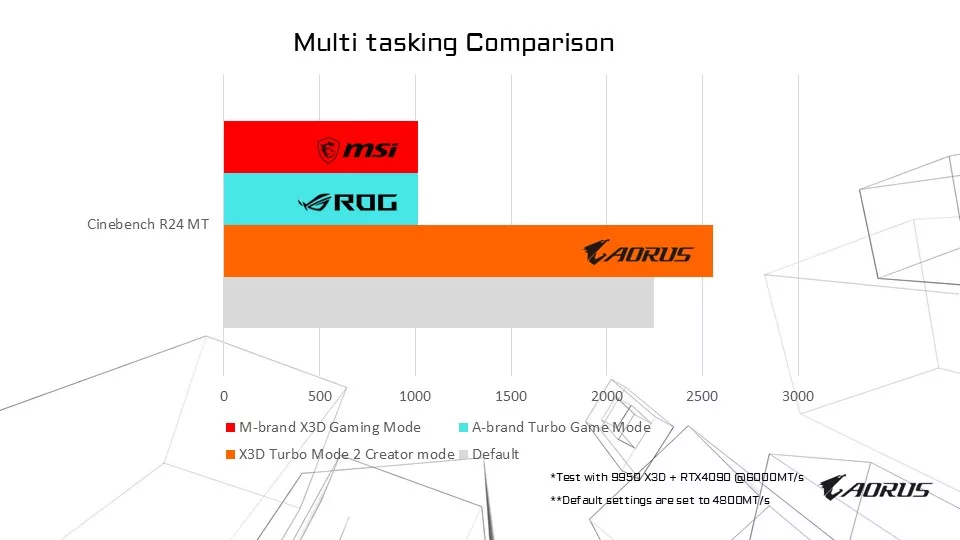 Multi tasking Comparison

msi

ROG

AORUS

Cinebench R24 MT

0 500 1000 1500 2000 2500 3000

M-brand X3D Gaming Mode
A-brand Turbo Game Mode
X3D Turbo Mode 2 Creator mode
Default

*Test with 9950 X3D + RTX4090 @6000MT/s
**Default settings are set to 4800MT/s

AORUS